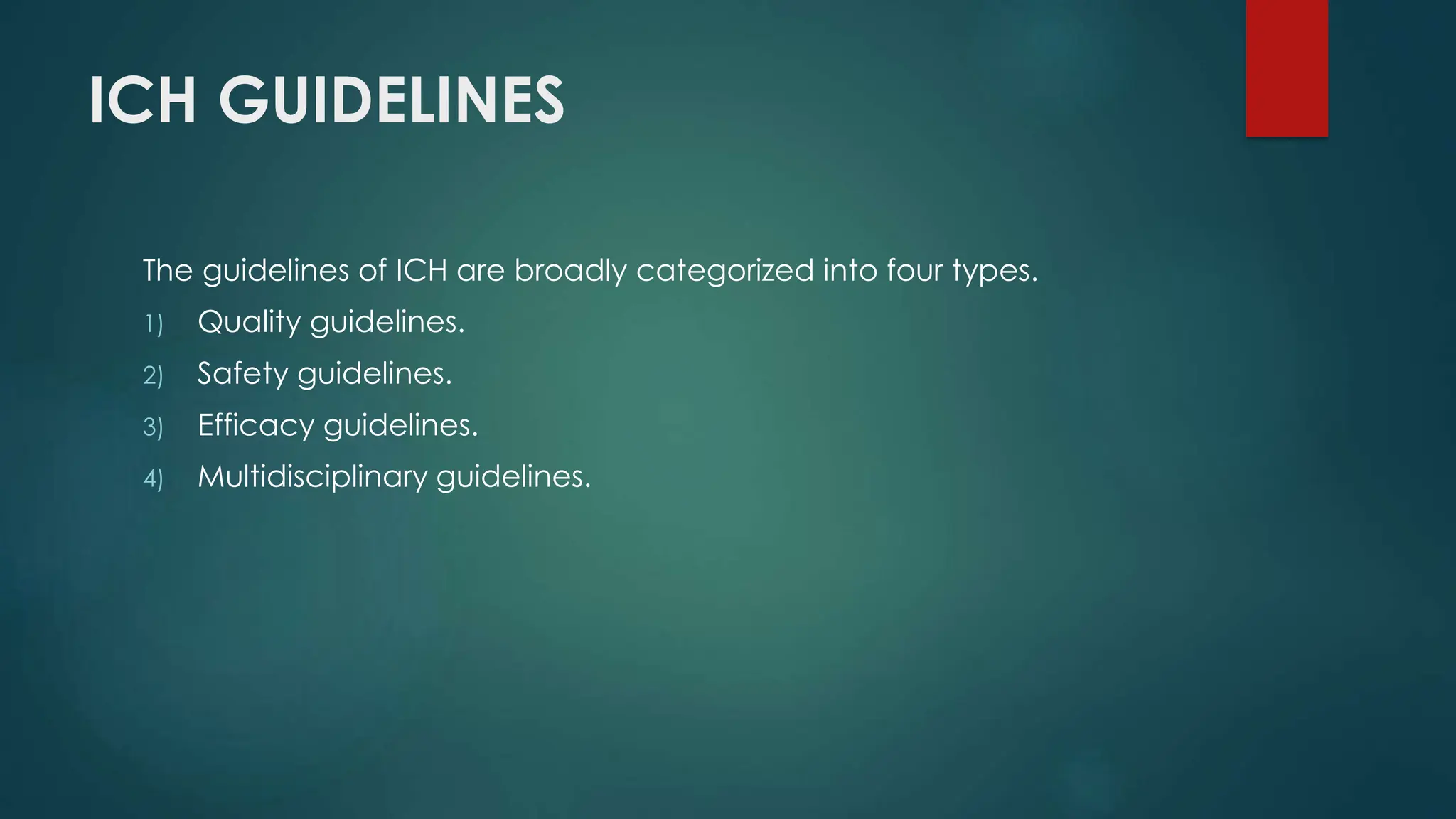 ICH GUIDELINES

The guidelines of ICH are broadly categorized into four types.

1) Quality guidelines.
2) Safety guidelines.
3) Efficacy guidelines.
4) Multidisciplinary guidelines.